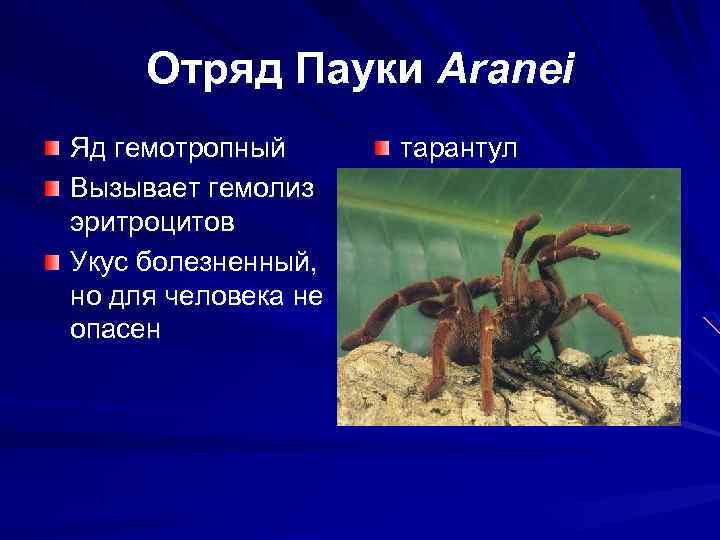 Отряд Пауки Aranei

Яд гемотропный

Вызывает гемолиз эритроцитов

Укус болезненный, но для человека не опасен

тарантул